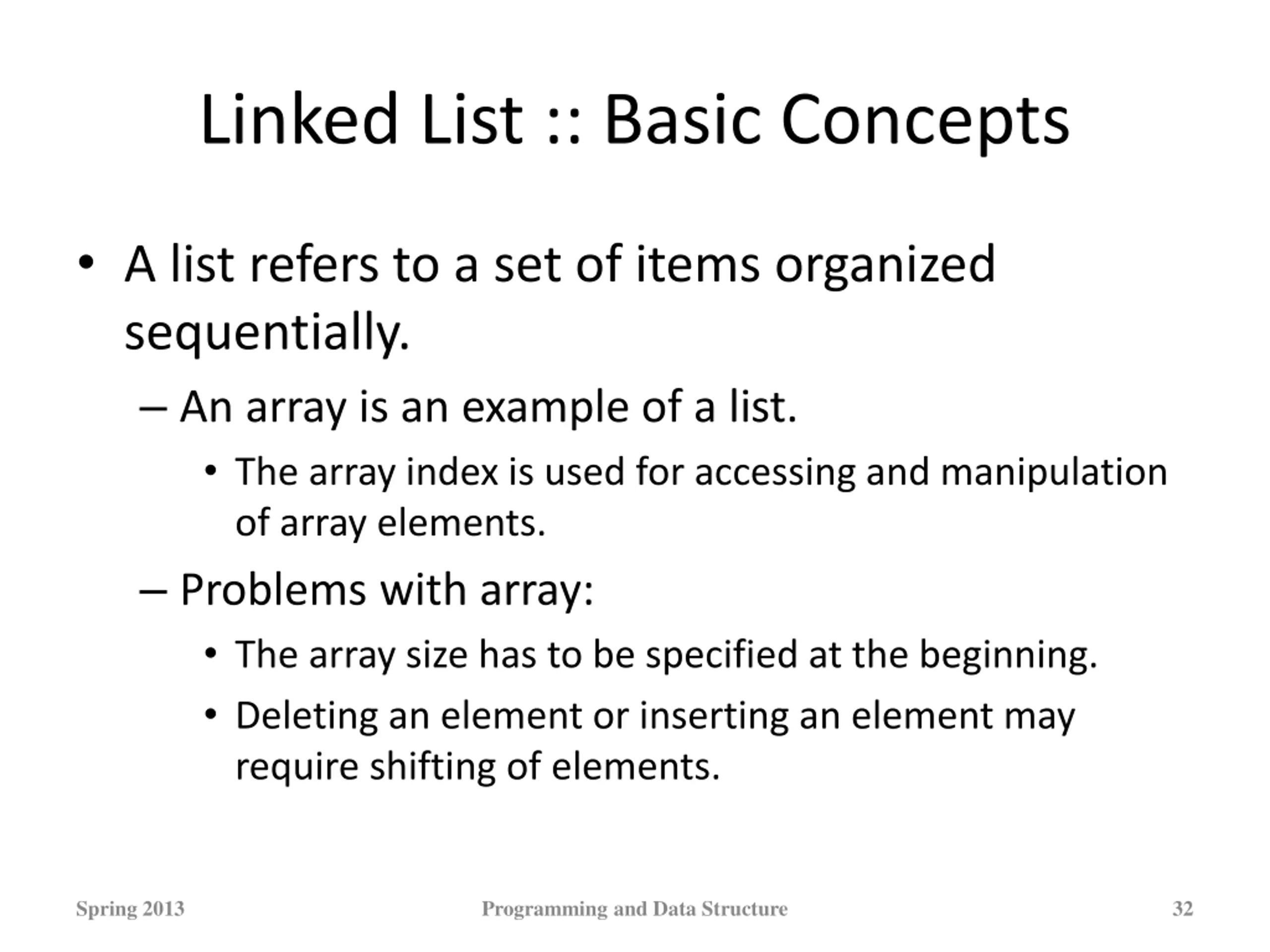 Linked List :: Basic Concepts

• A list refers to a set of items organized sequentially.

– An array is an example of a list.

• The array index is used for accessing and manipulation of array elements.

– Problems with array:

• The array size has to be specified at the beginning.

• Deleting an element or inserting an element may require shifting of elements.

Spring 2013 Programming and Data Structure 32